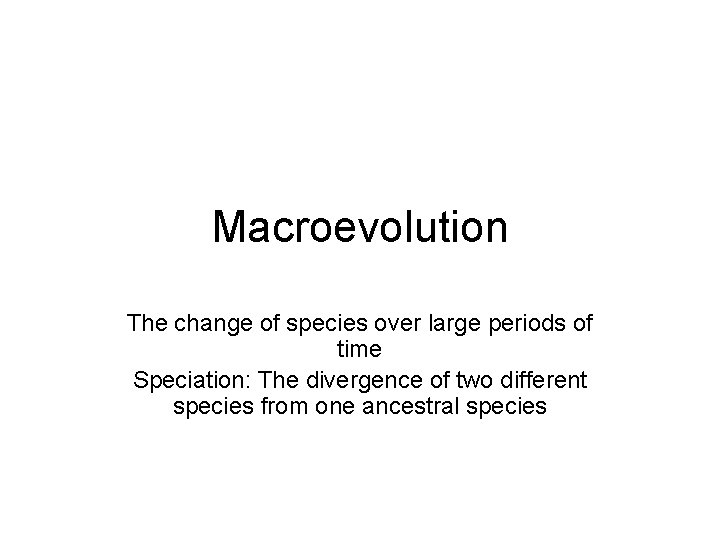 Macroevolution

The change of species over large periods of time

Speciation: The divergence of two different species from one ancestral species